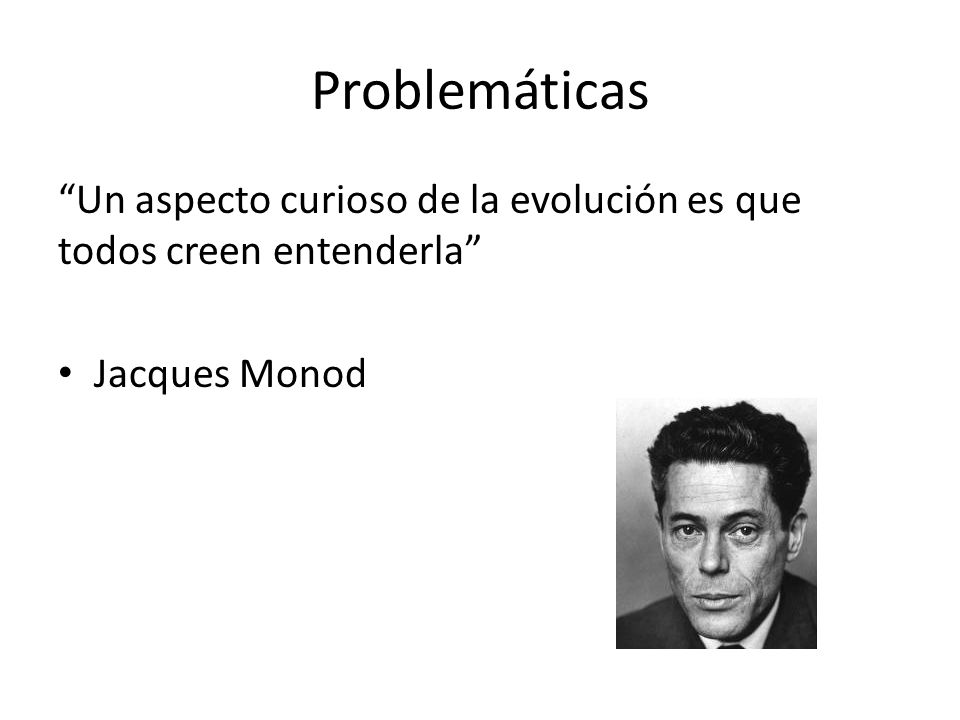 Problemáticas

“Un aspecto curioso de la evolución es que todos creen entenderla”

• Jacques Monod